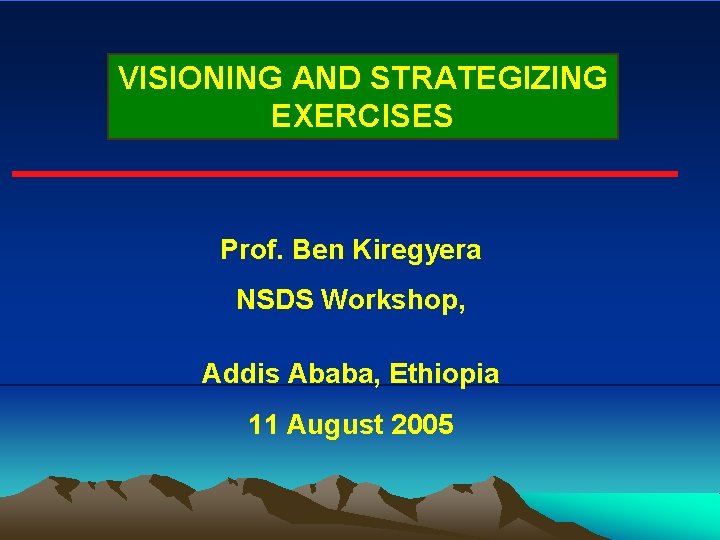 VISIONING AND STRATEGIZING EXERCISES

Prof. Ben Kiregyera

NSDS Workshop,

Addis Ababa, Ethiopia

11 August 2005